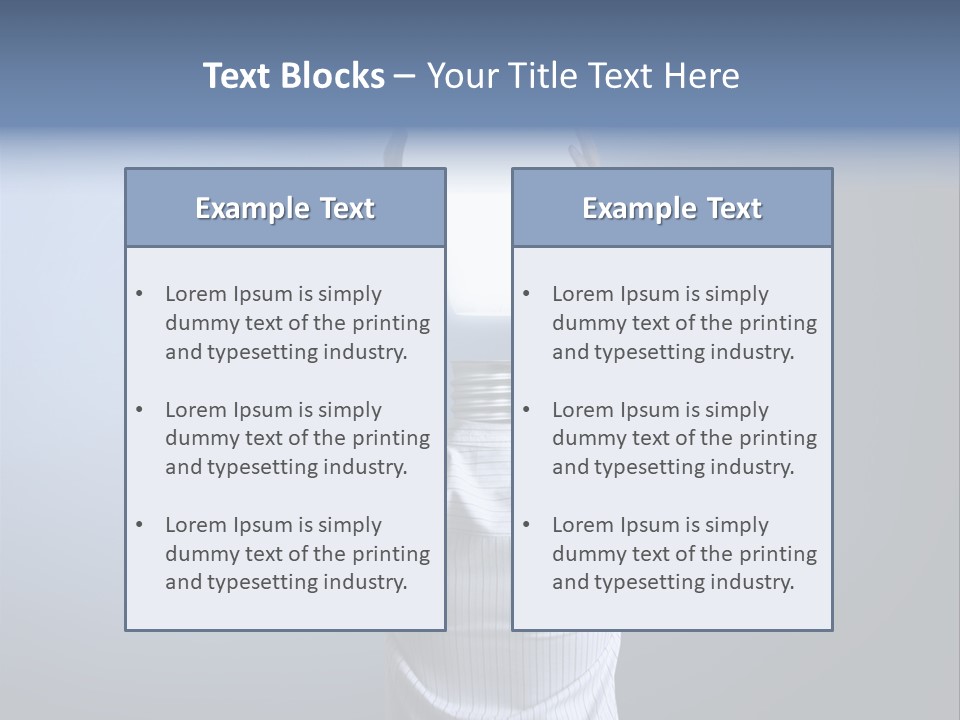 Text Blocks – Your Title Text Here

Example Text

• Lorem Ipsum is simply dummy text of the printing and typesetting industry.

• Lorem Ipsum is simply dummy text of the printing and typesetting industry.

• Lorem Ipsum is simply dummy text of the printing and typesetting industry.

Example Text

• Lorem Ipsum is simply dummy text of the printing and typesetting industry.

• Lorem Ipsum is simply dummy text of the printing and typesetting industry.

• Lorem Ipsum is simply dummy text of the printing and typesetting industry.